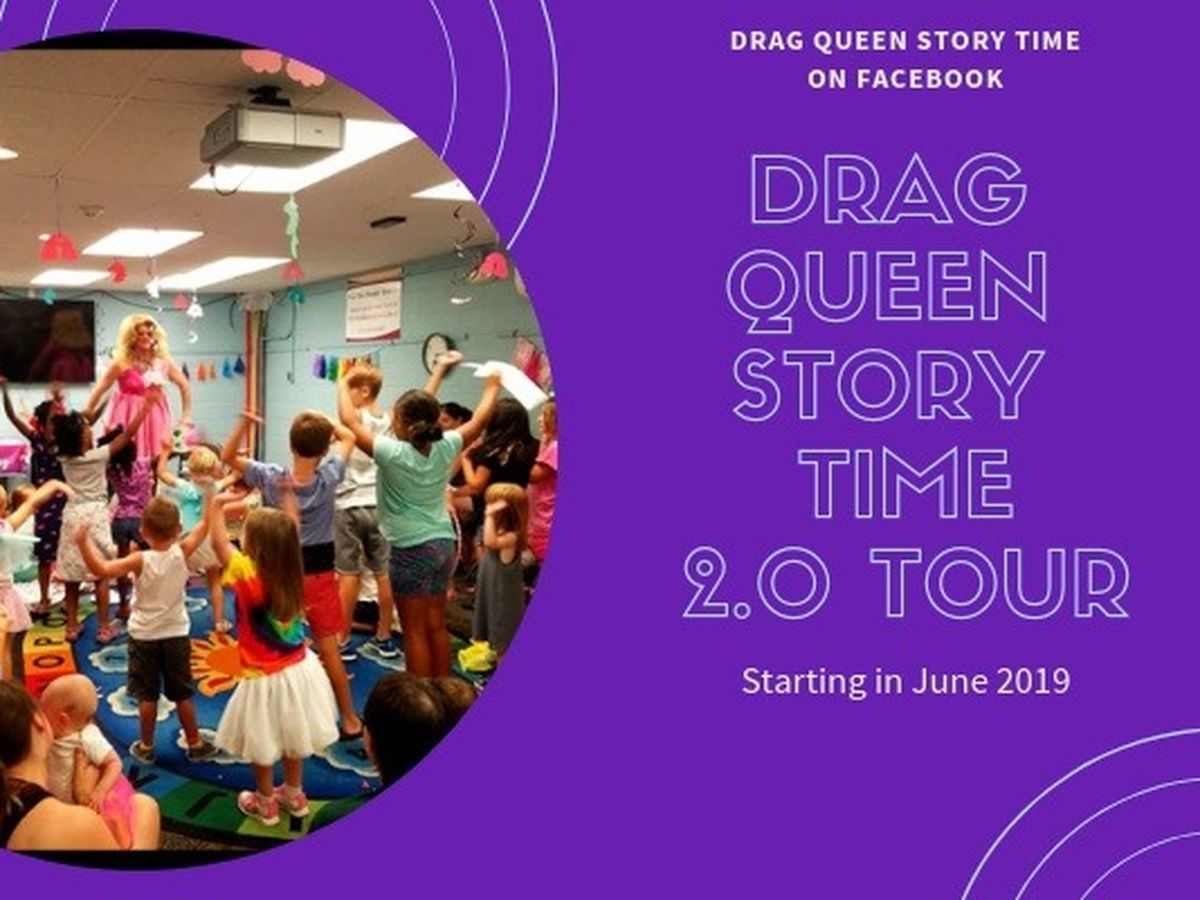 DRAG QUEEN STORY TIME ON FACEBOOK

DRAG QUEEN STORY TIME 2.0 TOUR

Starting in June 2019